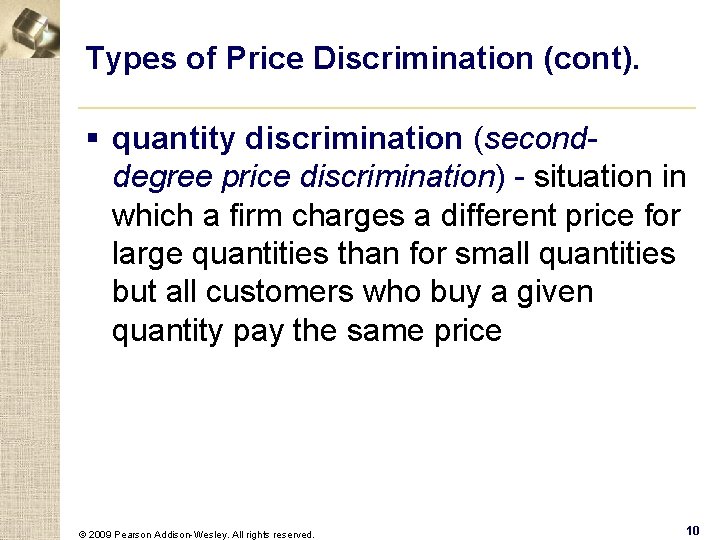 Types of Price Discrimination (cont).

▪ quantity discrimination (second-degree price discrimination) - situation in which a firm charges a different price for large quantities than for small quantities but all customers who buy a given quantity pay the same price

© 2009 Pearson Addison-Wesley. All rights reserved.

10